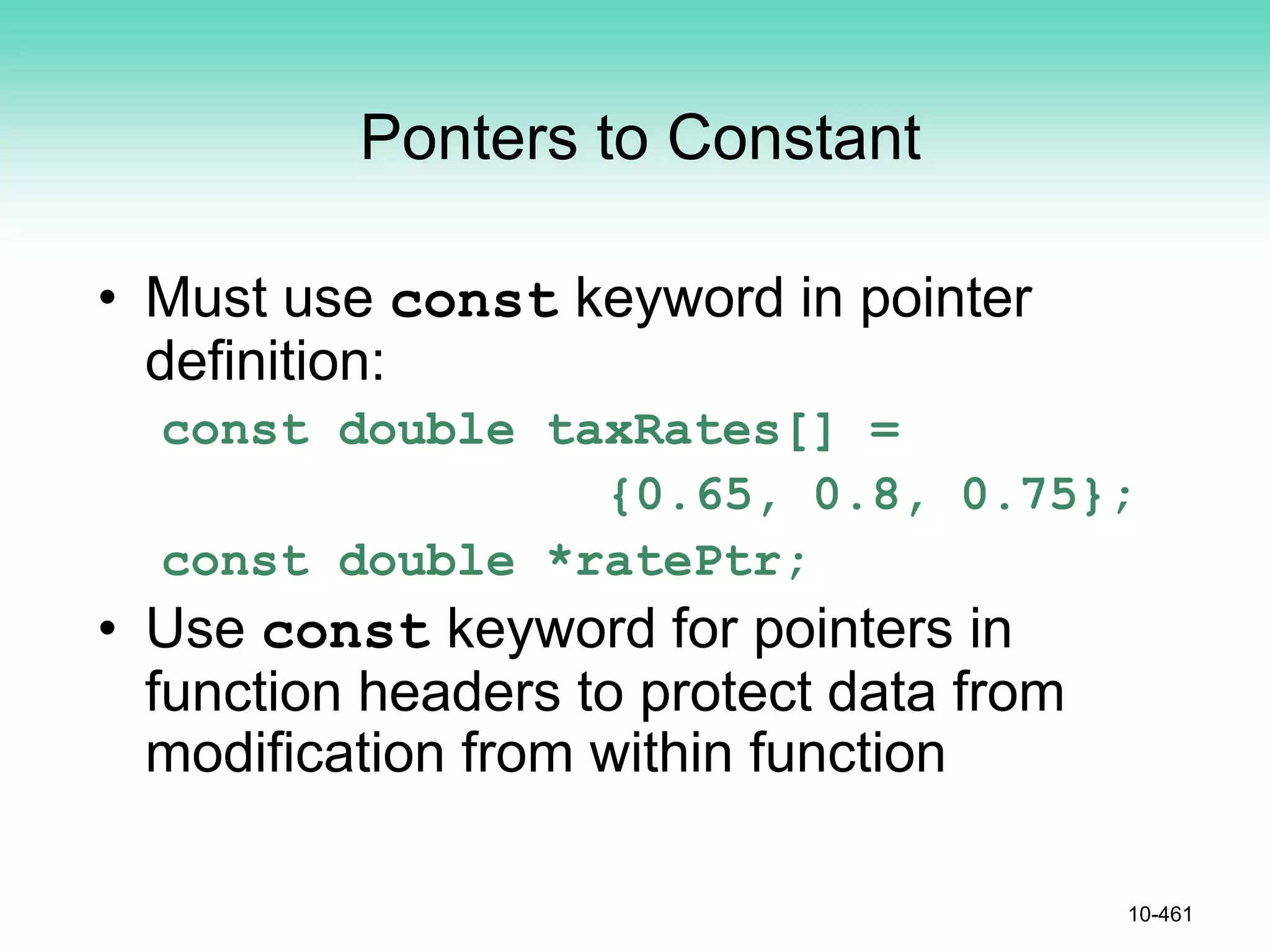 Ponters to Constant

• Must use const keyword in pointer definition:

const double taxRates[] =
{0.65, 0.8, 0.75};
const double *ratePtr;

• Use const keyword for pointers in function headers to protect data from modification from within function

10-461